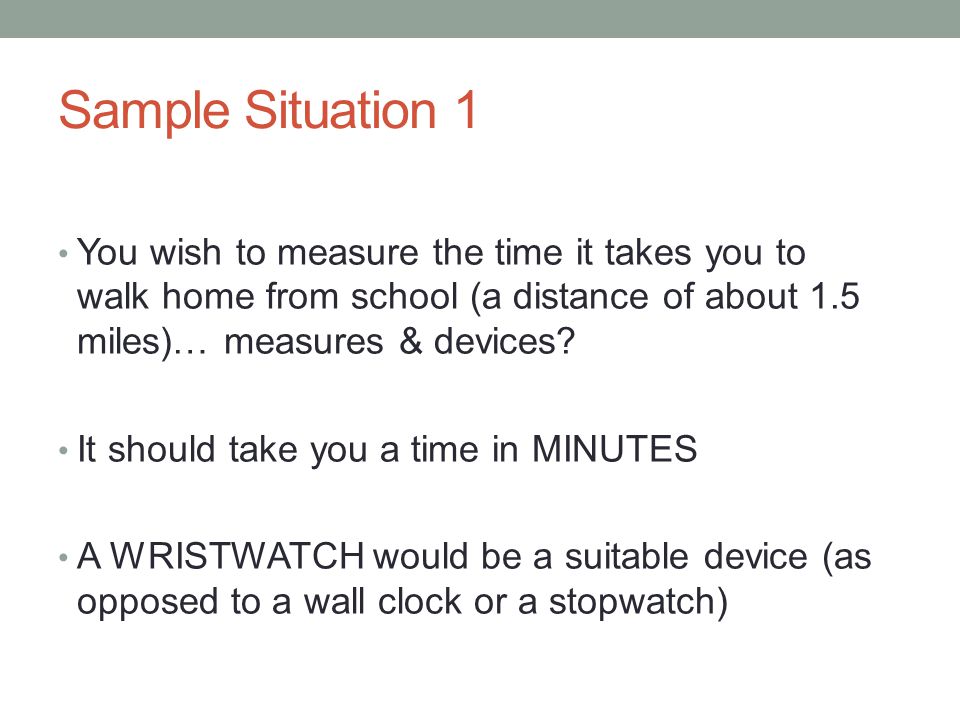 Sample Situation 1

• You wish to measure the time it takes you to walk home from school (a distance of about 1.5 miles)… measures & devices?

• It should take you a time in MINUTES

• A WRISTWATCH would be a suitable device (as opposed to a wall clock or a stopwatch)